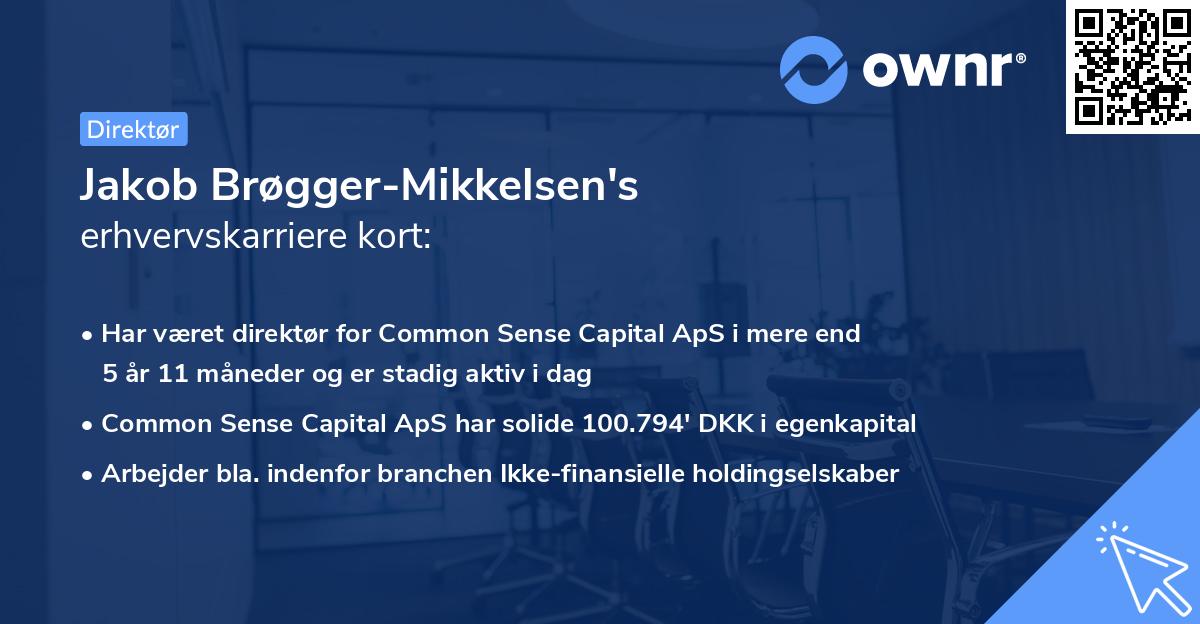 ownr®

Direktør

Jakob Brøgger-Mikkelsen's
erhvervskarriere kort:

• Har været direktør for Common Sense Capital ApS i mere end 5 år 11 måneder og er stadig aktiv i dag
• Common Sense Capital ApS har solide 100.794' DKK i egenkapital
• Arbejder bla. indenfor branchen Ikke-finansielle holdingselskaber